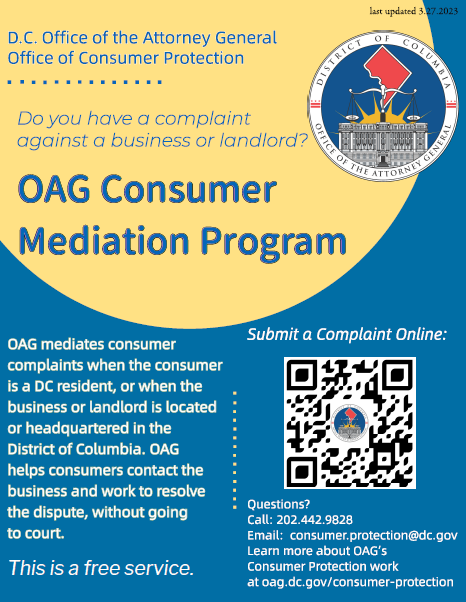 last updated 3.27.2023

D.C. Office of the Attorney General
Office of Consumer Protection

DISTRICT OF COLUMBIA
OFFICE OF THE ATTORNEY GENERAL

Do you have a complaint against a business or landlord?

OAG Consumer Mediation Program

OAG mediates consumer complaints when the consumer is a DC resident, or when the business or landlord is located or headquartered in the District of Columbia. OAG helps consumers contact the business and work to resolve the dispute, without going to court.

This is a free service.

Submit a Complaint Online:

Questions?
Call: 202.442.9828
Email: consumer.protection@dc.gov
Learn more about OAG's Consumer Protection work at oag.dc.gov/consumer-protection